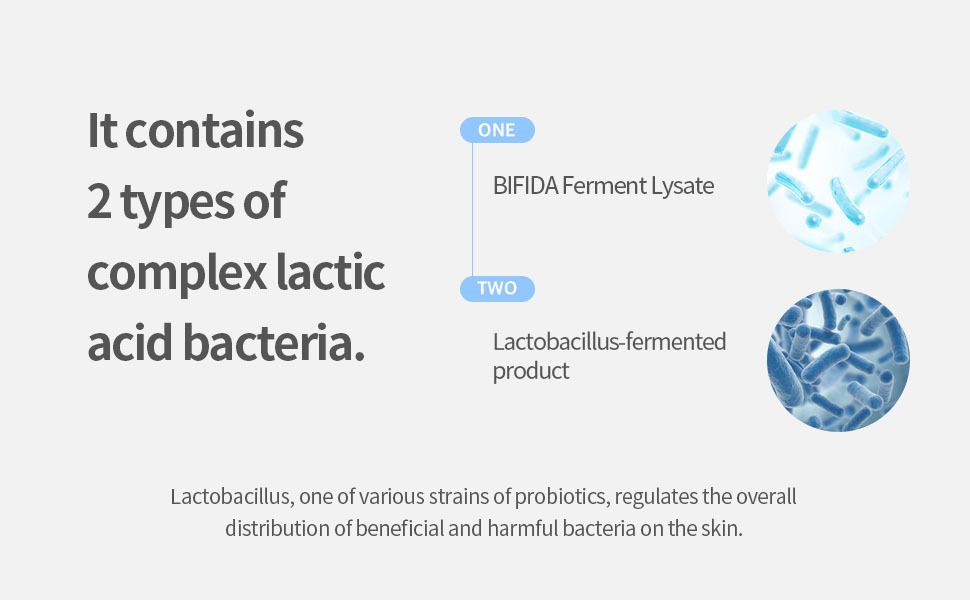 It contains 2 types of complex lactic acid bacteria.

ONE

BIFIDA Ferment Lysate

TWO

Lactobacillus-fermented product

Lactobacillus, one of various strains of probiotics, regulates the overall distribution of beneficial and harmful bacteria on the skin.